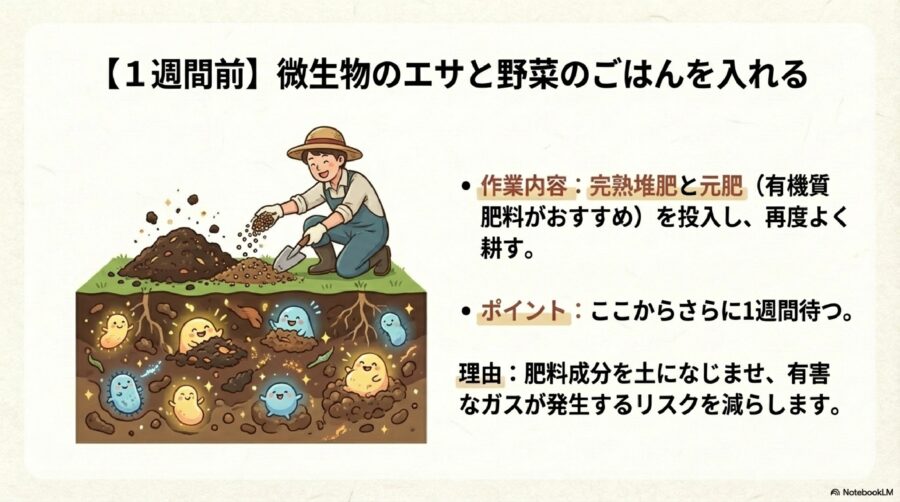 【１週間前】微生物のエサと野菜のごはんを入れる

• 作業内容：完熟堆肥と元肥（有機質肥料がおすすめ）を投入し、再度よく耕す。

• ポイント：ここからさらに1週間待つ。

理由：肥料成分を土になじませ、有害なガスが発生するリスクを減らします。

NotebookLM